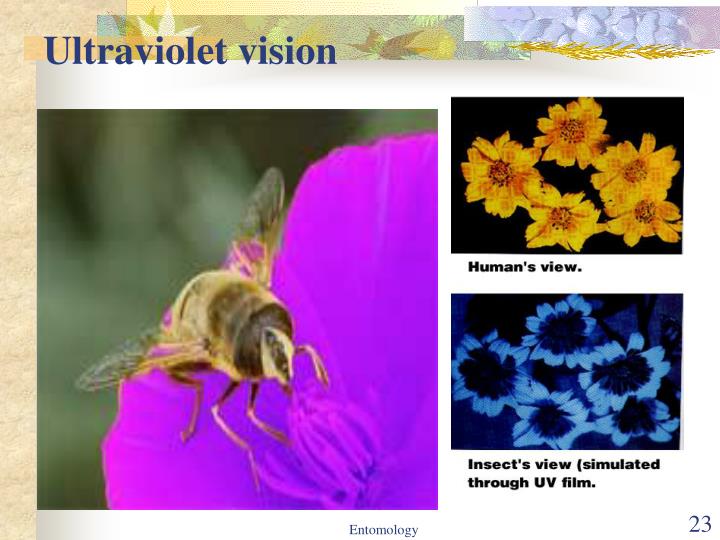 Ultraviolet vision

Human's view.

Insect's view (simulated through UV film.

Entomology

23